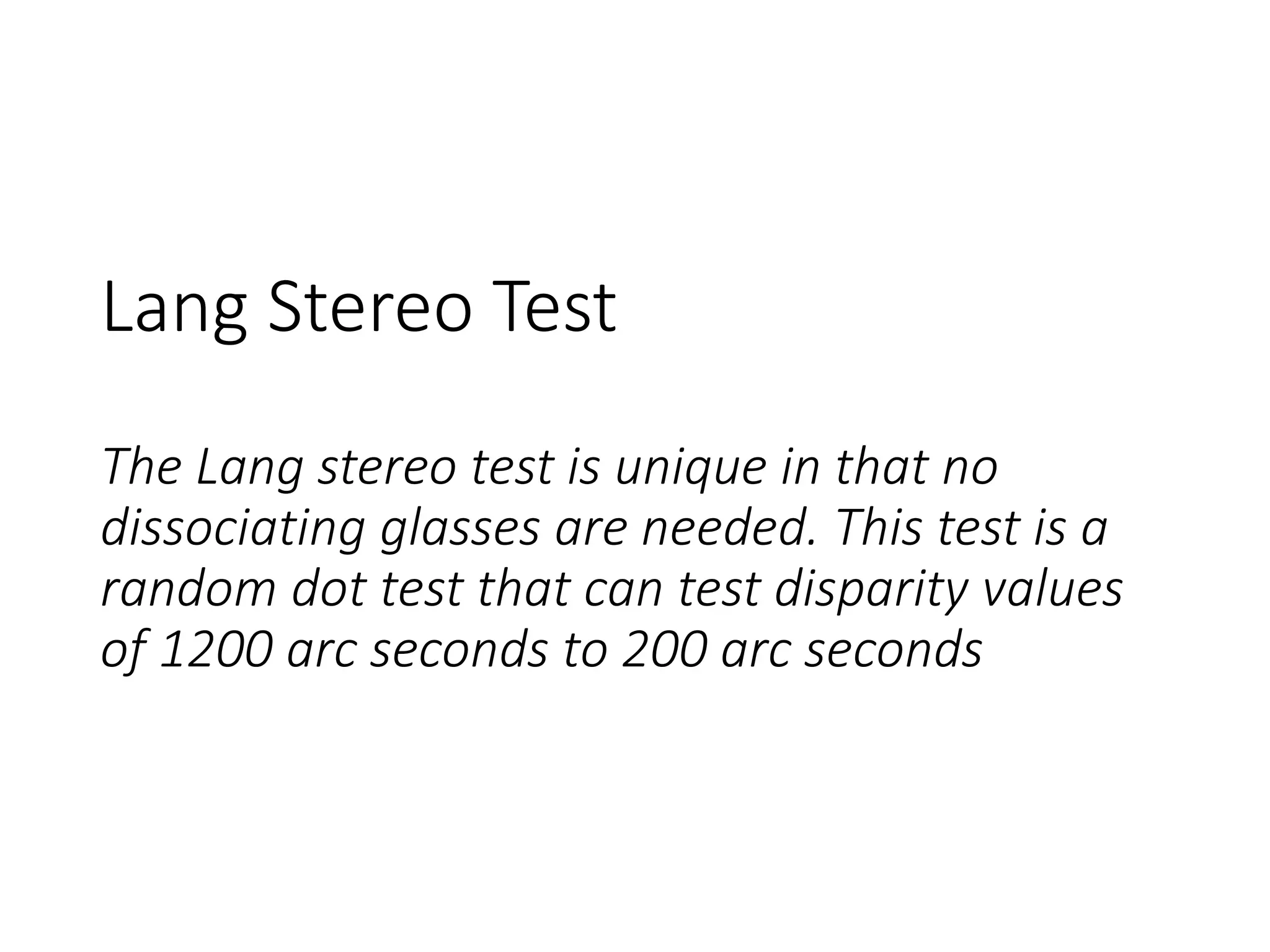 Lang Stereo Test

The Lang stereo test is unique in that no dissociating glasses are needed. This test is a random dot test that can test disparity values of 1200 arc seconds to 200 arc seconds